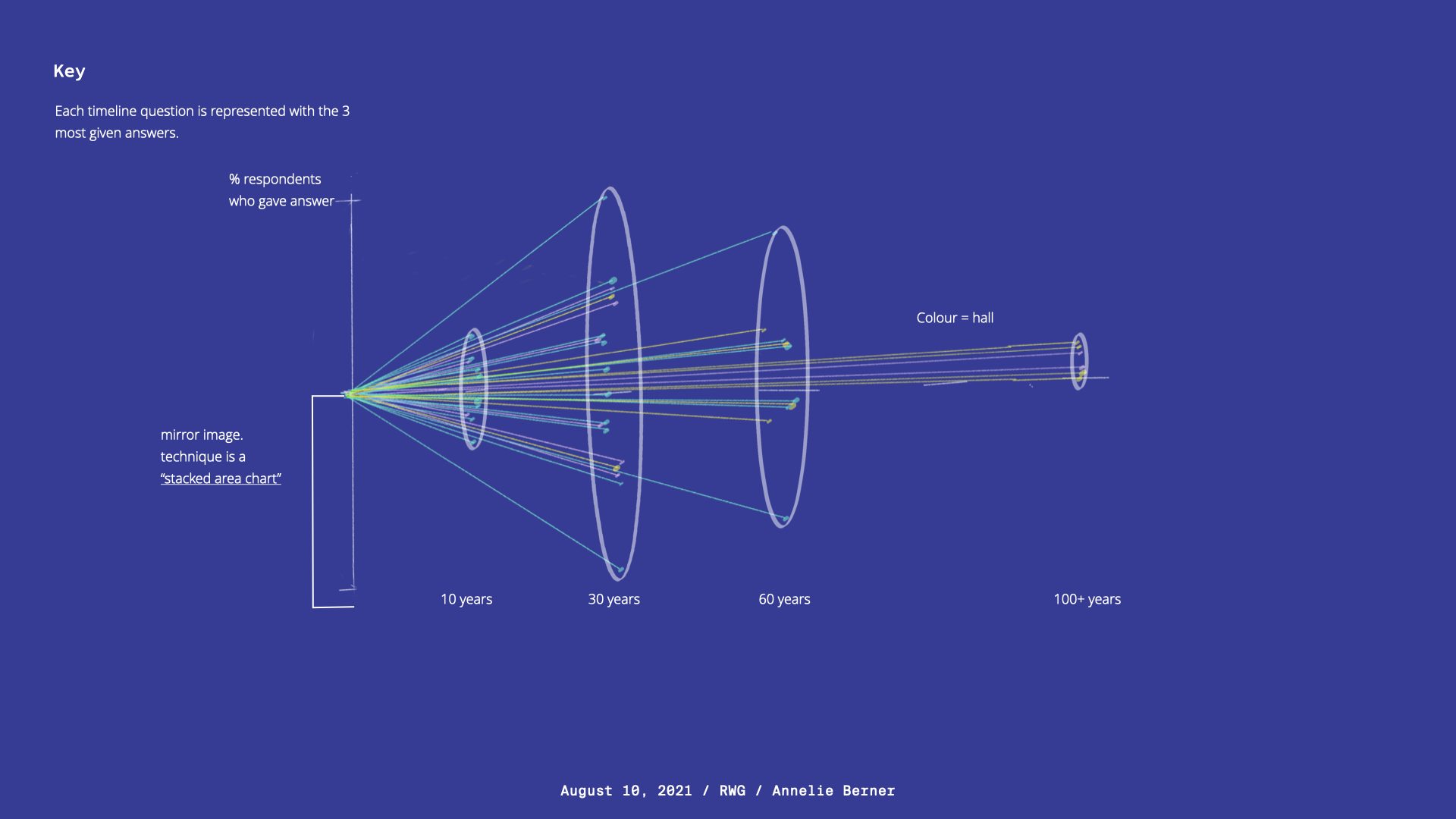 Key

Each timeline question is represented with the 3 most given answers.

% respondents who gave answer

Colour = hall

mirror image. technique is a "stacked area chart"

10 years

30 years

60 years

100+ years

August 10, 2021 / RWG / Annelie Berner